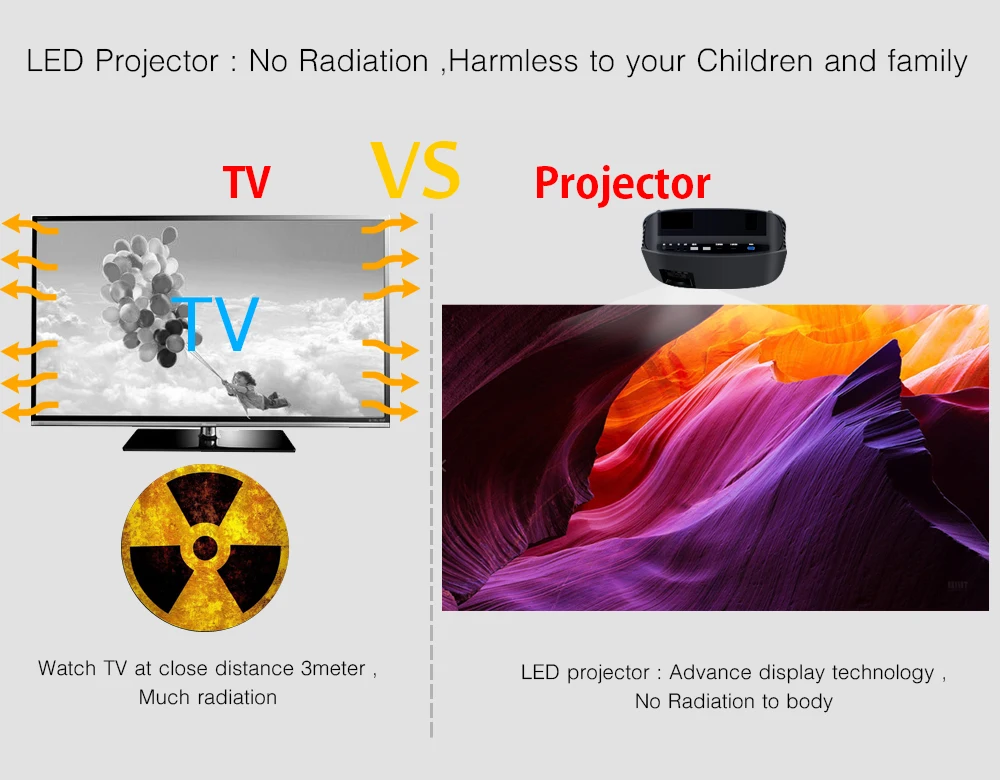 LED Projector : No Radiation ,Harmless to your Children and family

TV

VS

Projector

TV

Watch TV at close distance 3meter , Much radiation

LED projector : Advance display technology , No Radiation to body